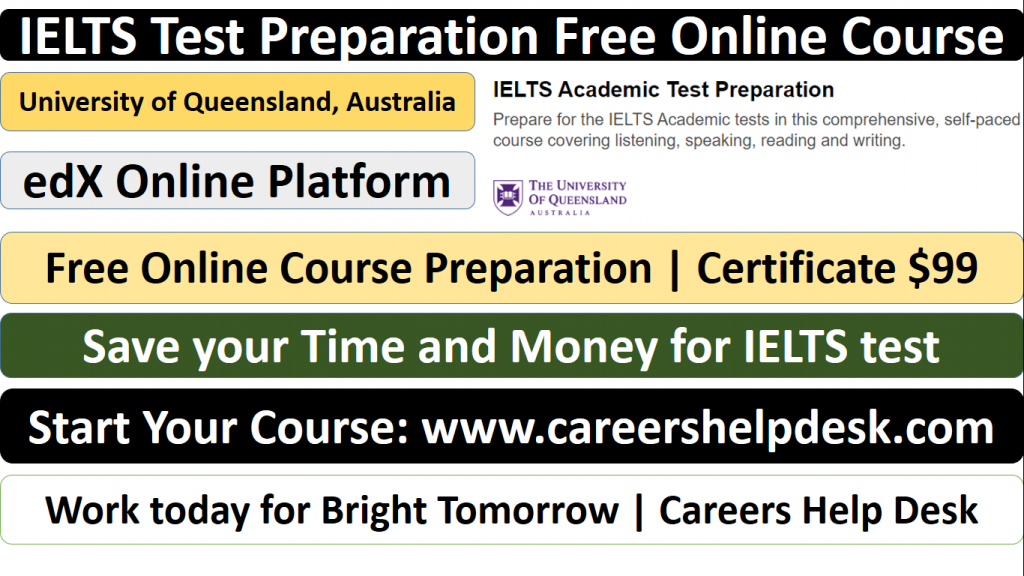 IELTS Test Preparation Free Online Course

University of Queensland, Australia

edX Online Platform

IELTS Academic Test Preparation

Prepare for the IELTS Academic tests in this comprehensive, self-paced course covering listening, speaking, reading and writing.

THE UNIVERSITY OF QUEENSLAND AUSTRALIA

Free Online Course Preparation | Certificate $99

Save your Time and Money for IELTS test

Start Your Course: www.careershelpdesk.com

Work today for Bright Tomorrow | Careers Help Desk